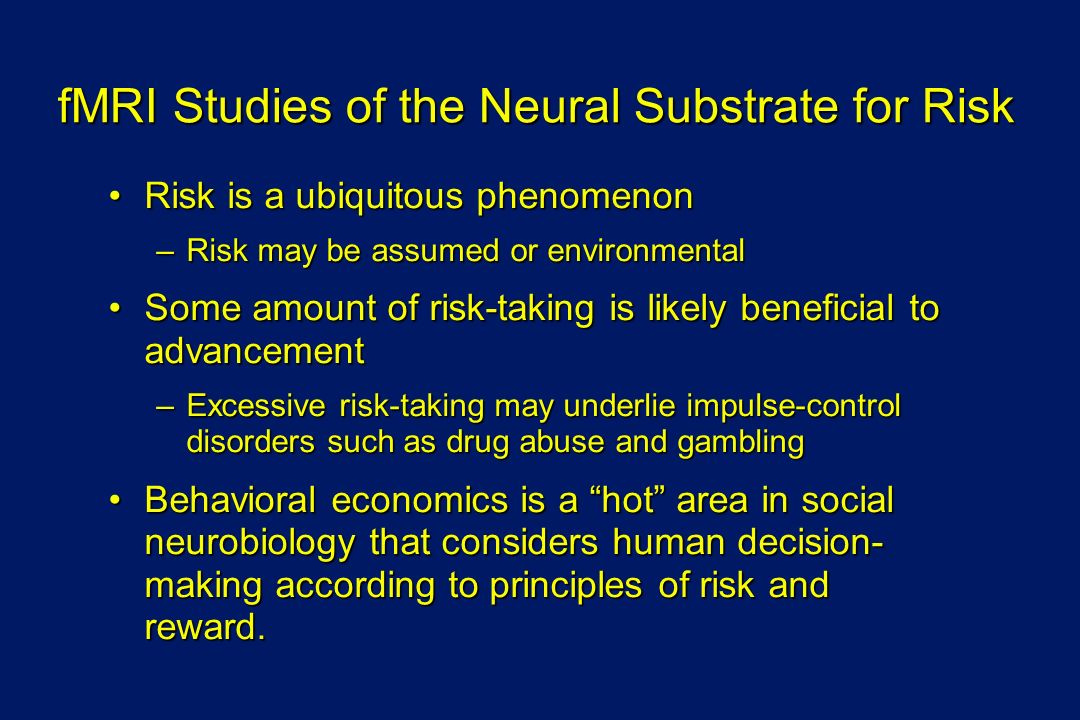 fMRI Studies of the Neural Substrate for Risk

• Risk is a ubiquitous phenomenon

– Risk may be assumed or environmental

• Some amount of risk-taking is likely beneficial to advancement

– Excessive risk-taking may underlie impulse-control disorders such as drug abuse and gambling

• Behavioral economics is a “hot” area in social neurobiology that considers human decision-making according to principles of risk and reward.